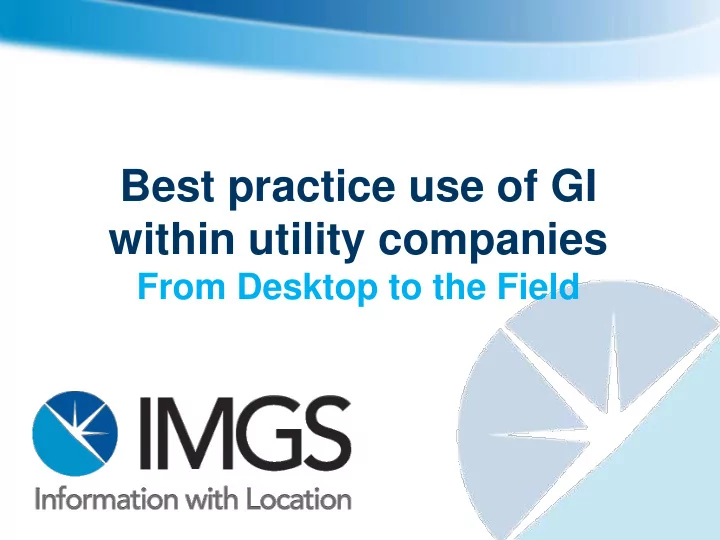 Best practice use of GI within utility companies
From Desktop to the Field

IMGS
Information with Location